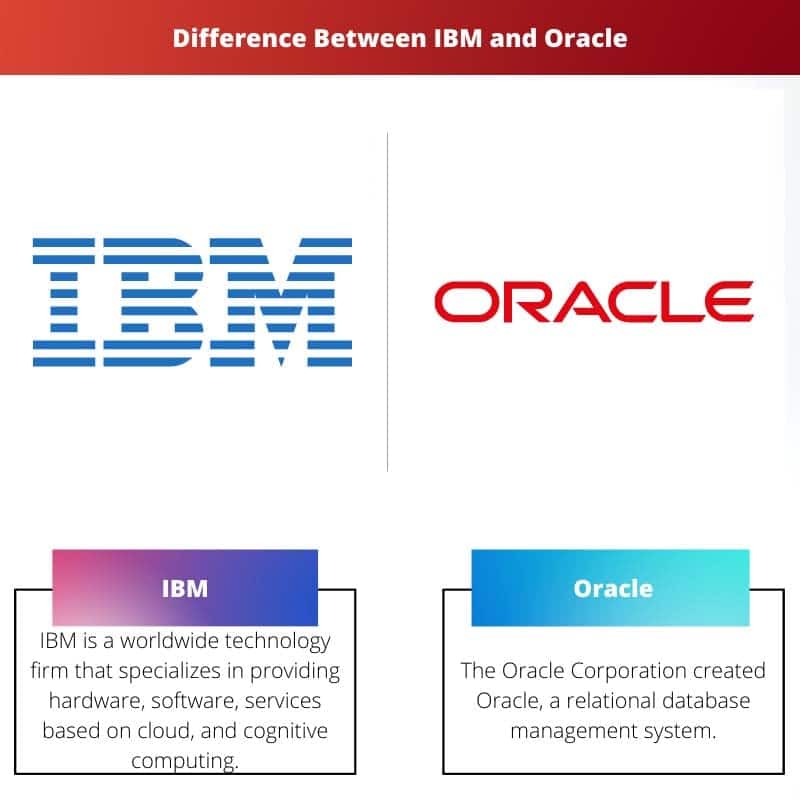 Difference Between IBM and Oracle

IBM

ORACLE

IBM

IBM is a worldwide technology firm that specializes in providing hardware, software, services based on cloud, and cognitive computing.

Oracle

The Oracle Corporation created Oracle, a relational database management system.